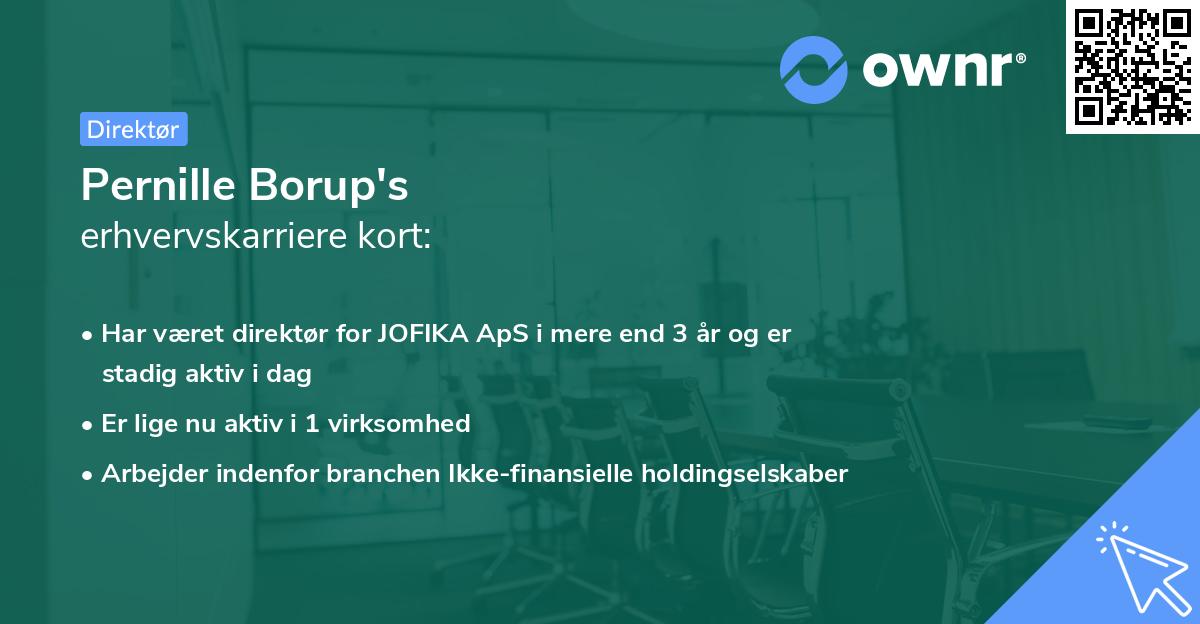 ownr®

Direktør

Pernille Borup's
erhvervskarriere kort:

• Har været direktør for JOFIKA ApS i mere end 3 år og er stadig aktiv i dag

• Er lige nu aktiv i 1 virksomhed

• Arbejder indenfor branchen Ikke-finansielle holdingselskaber